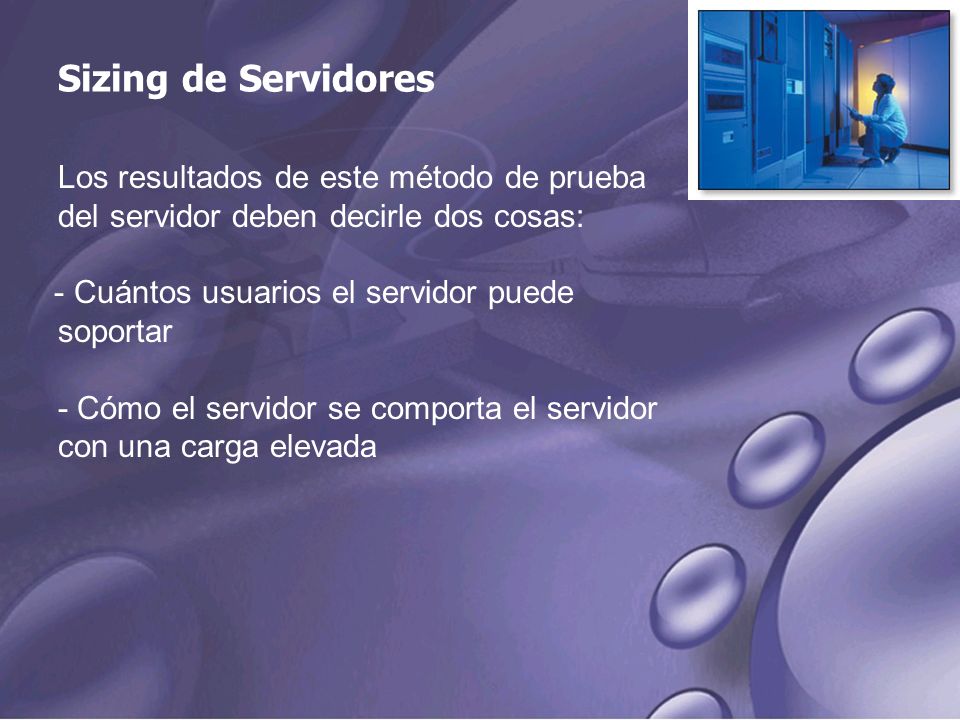 Sizing de Servidores

Los resultados de este método de prueba del servidor deben decirle dos cosas:

- Cuántos usuarios el servidor puede soportar

- Cómo el servidor se comporta el servidor con una carga elevada